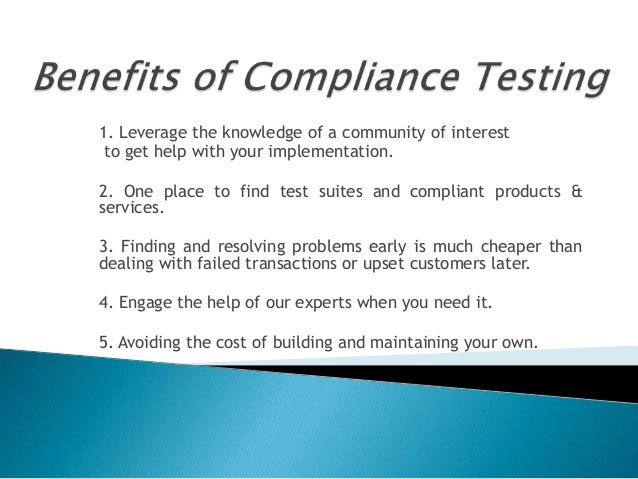 Benefits of Compliance Testing

1. Leverage the knowledge of a community of interest to get help with your implementation.

2. One place to find test suites and compliant products & services.

3. Finding and resolving problems early is much cheaper than dealing with failed transactions or upset customers later.

4. Engage the help of our experts when you need it.

5. Avoiding the cost of building and maintaining your own.